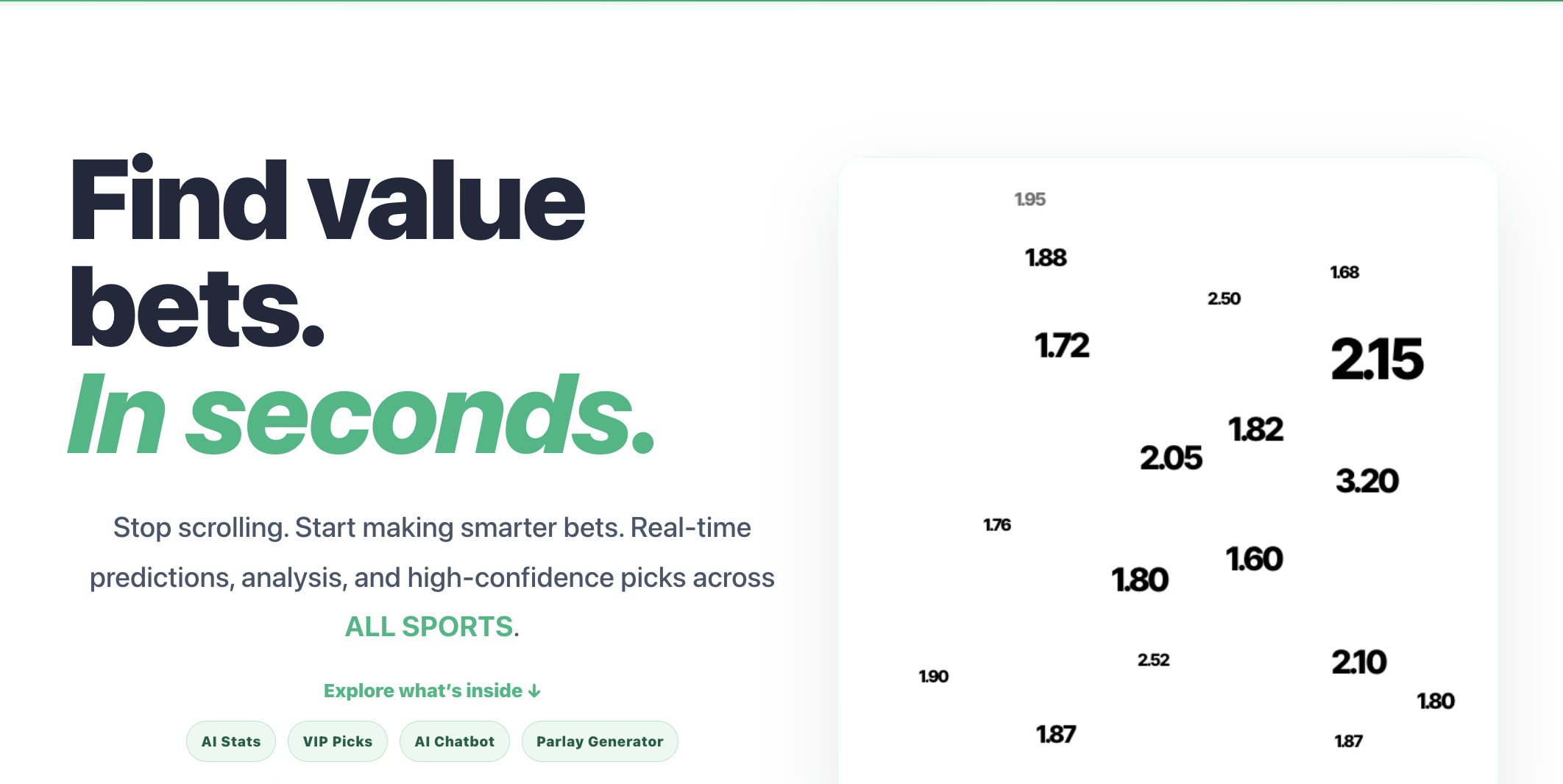 Find value bets.
In seconds.

Stop scrolling. Start making smarter bets. Real-time predictions, analysis, and high-confidence picks across ALL SPORTS.

Explore what's inside ↓

AI Stats VIP Picks AI Chatbot Parlay Generator

1.95
1.88
1.68
2.50
1.72
2.15
1.82
2.05
3.20
1.76
1.60
1.80
2.52
2.10
1.90
1.80
1.87
1.87